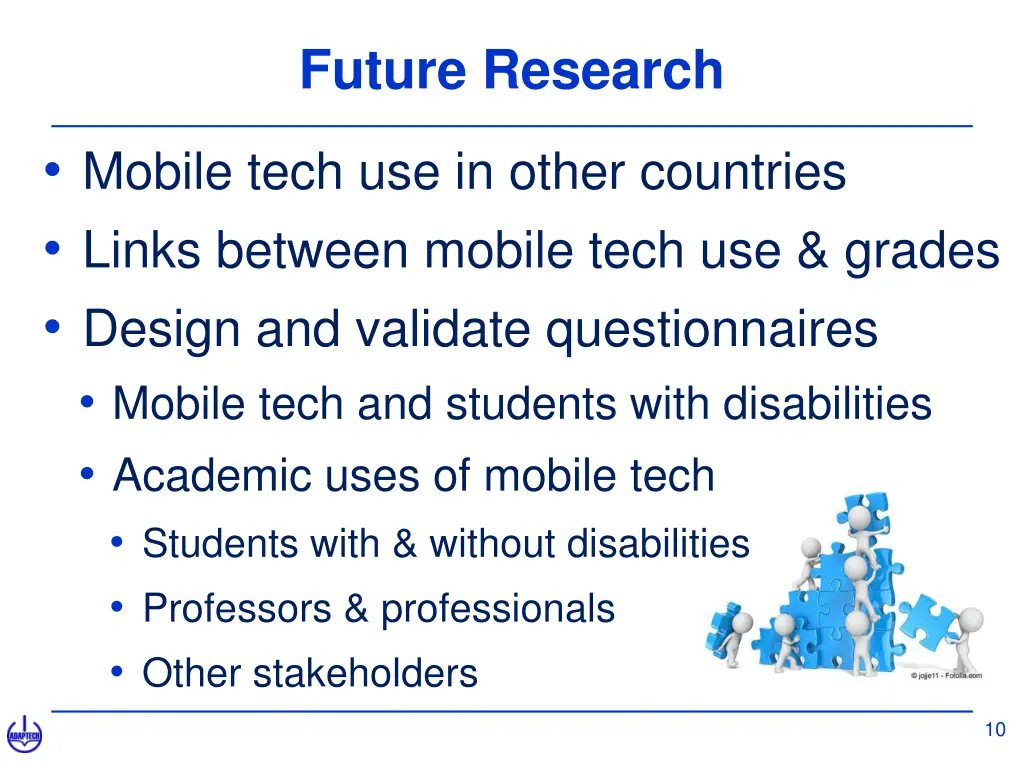 Future Research

• Mobile tech use in other countries
• Links between mobile tech use & grades
• Design and validate questionnaires
  • Mobile tech and students with disabilities
  • Academic uses of mobile tech
    • Students with & without disabilities
    • Professors & professionals
    • Other stakeholders

© jojje11 - Fotolia.com

ADAPTECH

10